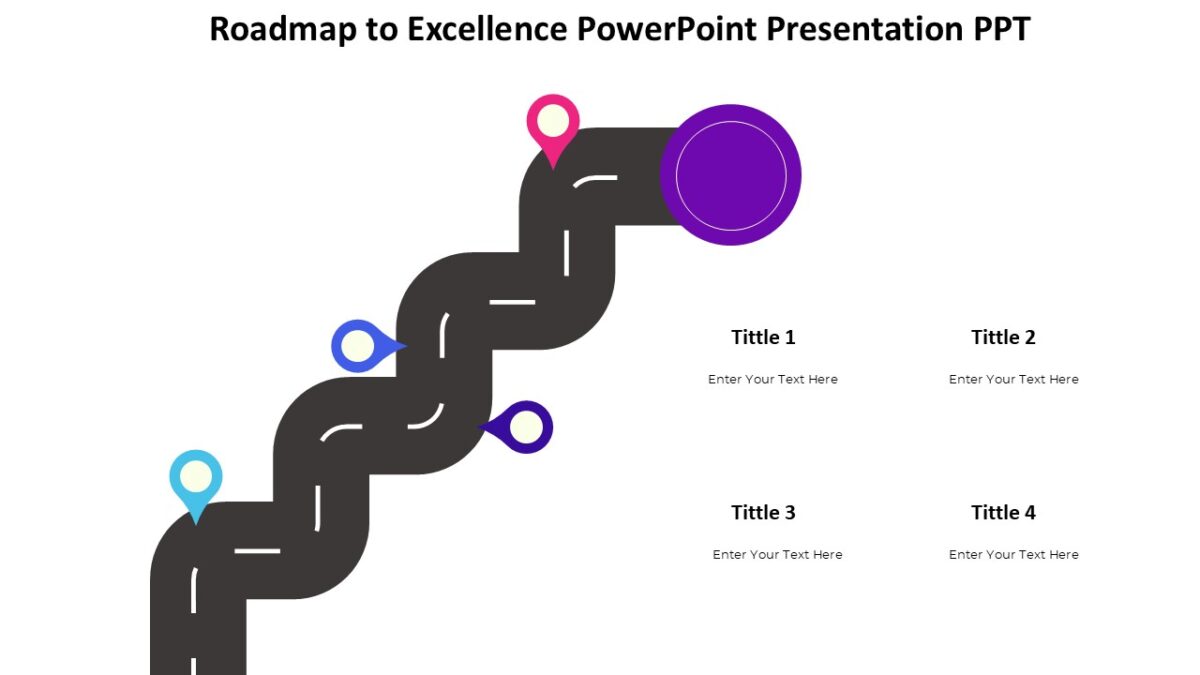 Roadmap to Excellence PowerPoint Presentation PPT

Tittle 1

Enter Your Text Here

Tittle 2

Enter Your Text Here

Tittle 3

Enter Your Text Here

Tittle 4

Enter Your Text Here